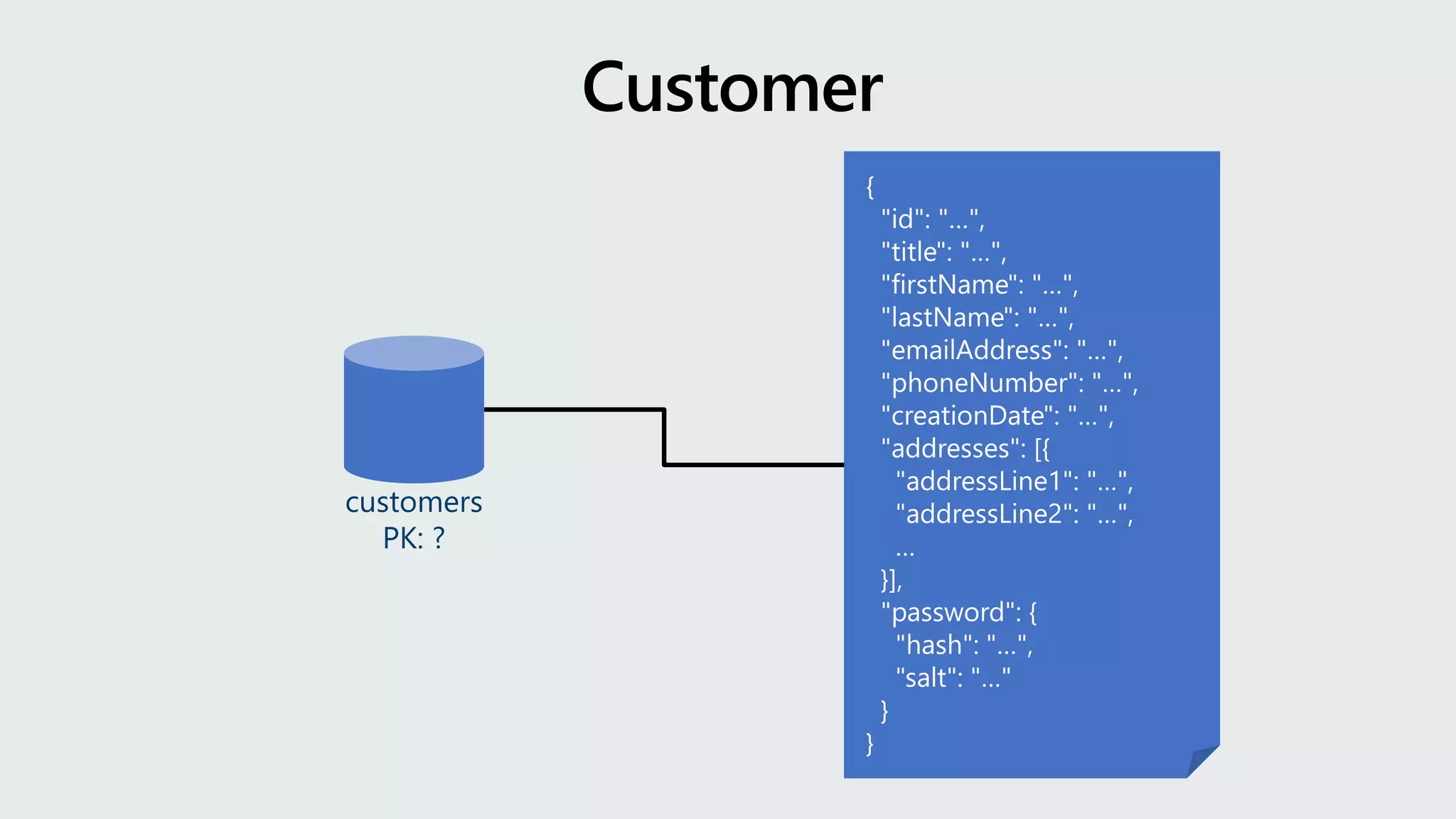 Customer

customers
PK: ?

{
"id": "...",
"title": "...",
"firstName": "...",
"lastName": "...",
"emailAddress": "...",
"phoneNumber": "...",
"creationDate": "...",
"addresses": [{
"addressLine1": "...",
"addressLine2": "...",
...
}],
"password": {
"hash": "...",
"salt": "..."
}
}